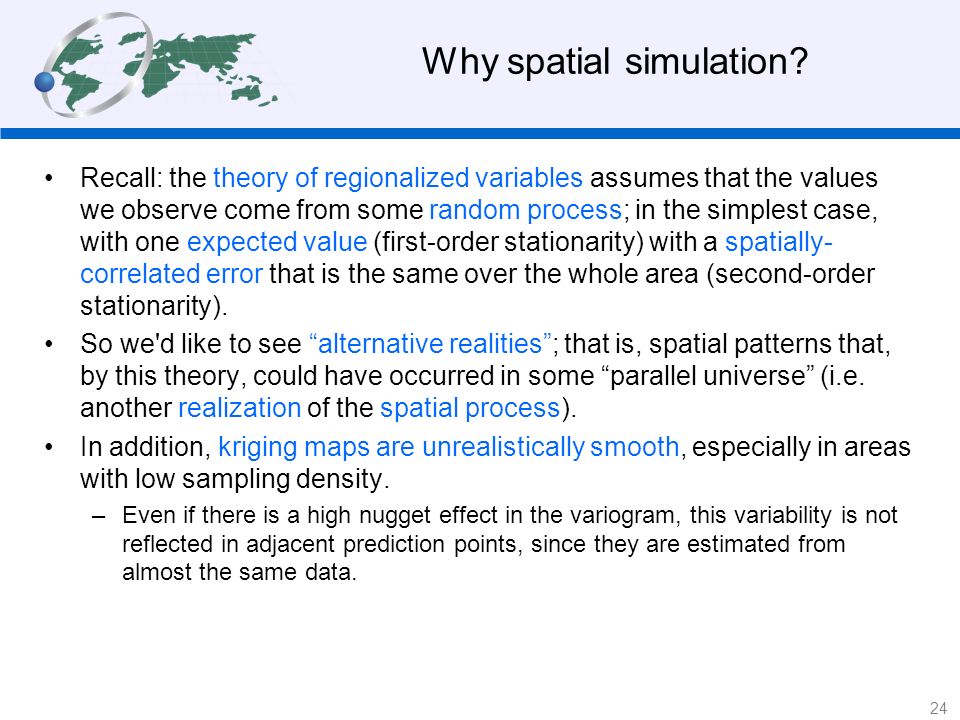 Why spatial simulation?

• Recall: the theory of regionalized variables assumes that the values we observe come from some random process; in the simplest case, with one expected value (first-order stationarity) with a spatially-correlated error that is the same over the whole area (second-order stationarity).

• So we'd like to see “alternative realities”; that is, spatial patterns that, by this theory, could have occurred in some “parallel universe” (i.e. another realization of the spatial process).

• In addition, kriging maps are unrealistically smooth, especially in areas with low sampling density.

– Even if there is a high nugget effect in the variogram, this variability is not reflected in adjacent prediction points, since they are estimated from almost the same data.

24